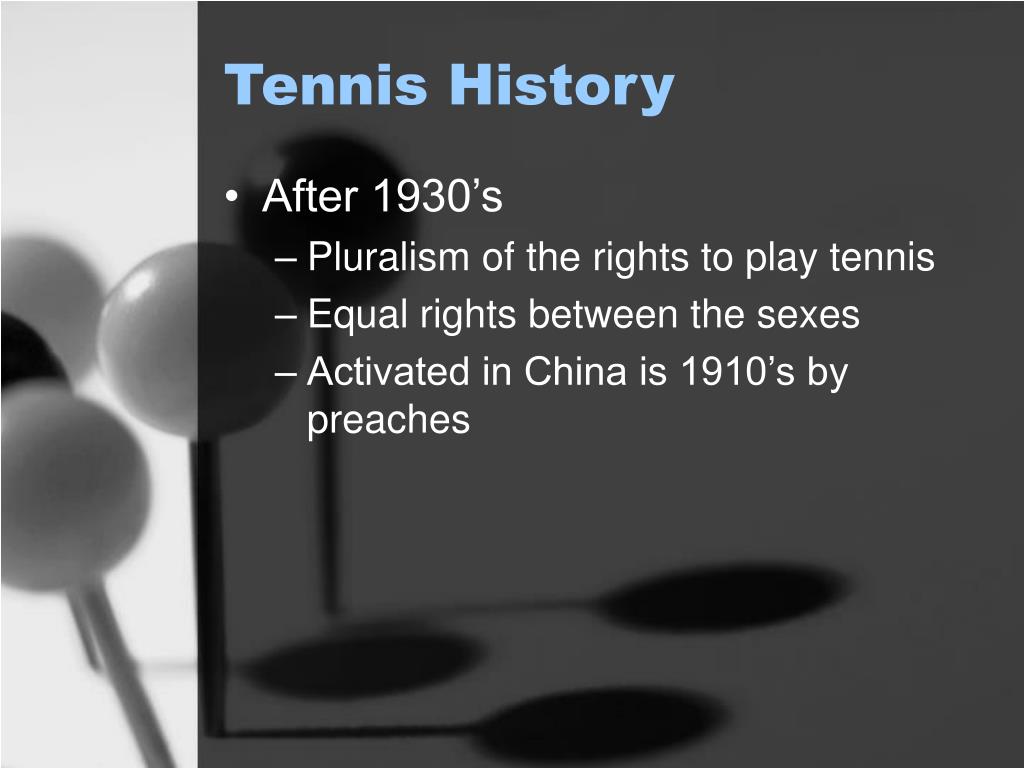 Tennis History

• After 1930’s
– Pluralism of the rights to play tennis
– Equal rights between the sexes
– Activated in China is 1910’s by preaches